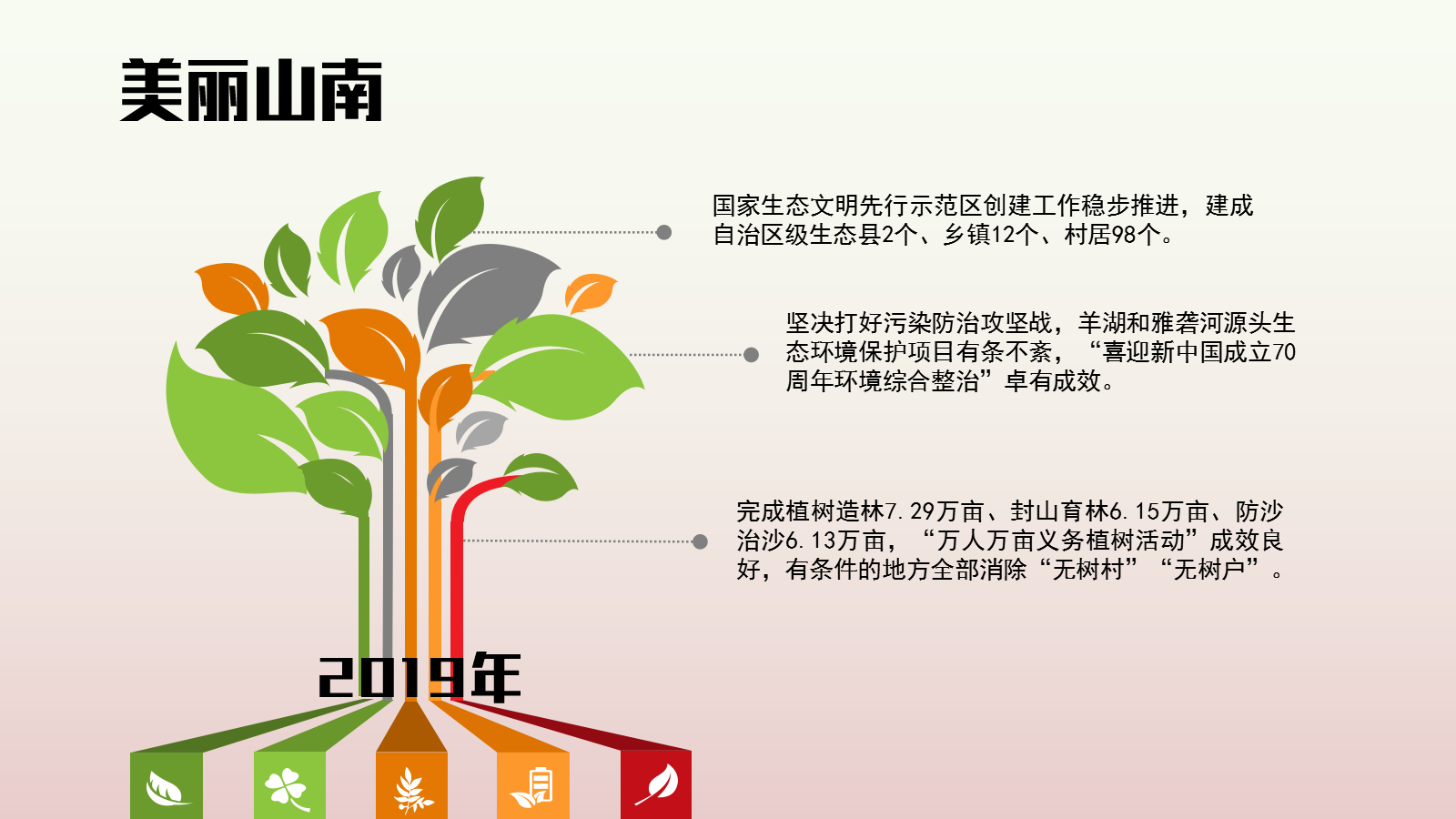 美丽山南

国家生态文明先行示范区创建工作稳步推进，建成自治区级生态县2个、乡镇12个、村居98个。

坚决打好污染防治攻坚战，羊湖和雅砻河源头生态环境保护项目有条不紊，“喜迎新中国成立70周年环境综合整治”卓有成效。

完成植树造林7.29万亩、封山育林6.15万亩、防沙治沙6.13万亩，“万人万亩义务植树活动”成效良好，有条件的地方全部消除“无树村”“无树户”。

2019年